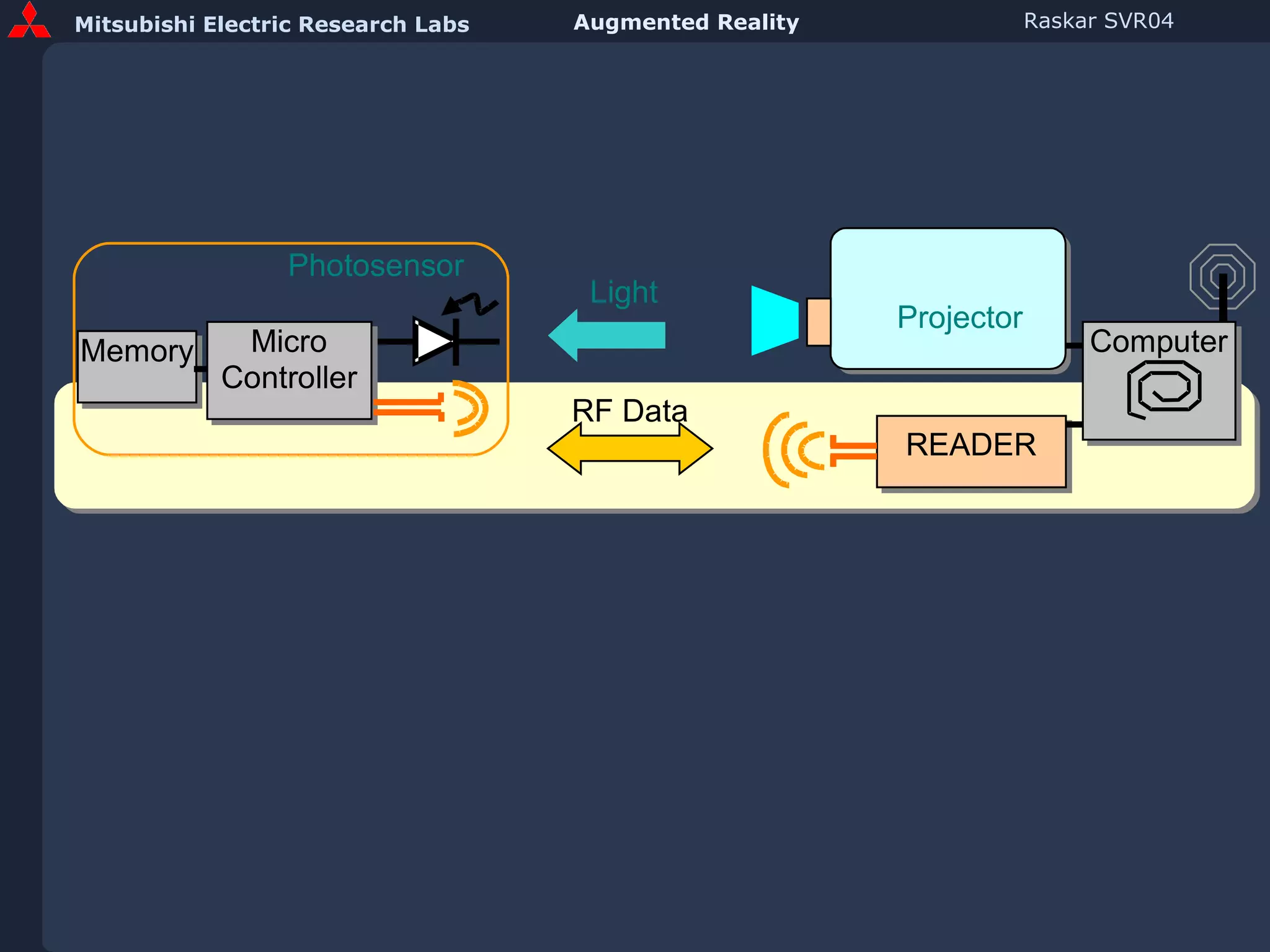 Mitsubishi Electric Research Labs

Augmented Reality

Raskar SVR04

Photosensor

Memory

Micro Controller

Light

Projector

Computer

RF Data

READER